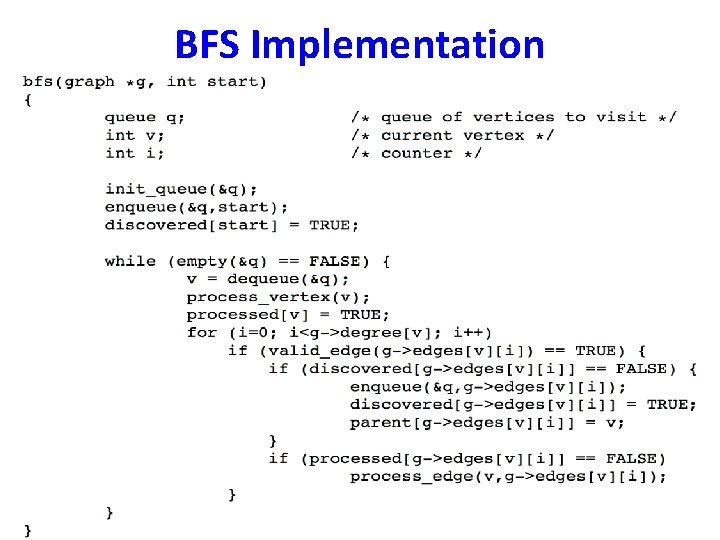 BFS Implementation

bfs(graph *g, int start)
{
        queue q;                /* queue of vertices to visit */
        int v;                  /* current vertex */
        int i;                  /* counter */

        init_queue(&q);
        enqueue(&q,start);
        discovered[start] = TRUE;

        while (empty(&q) == FALSE) {
                v = dequeue(&q);
                process_vertex(v);
                processed[v] = TRUE;
                for (i=0; i<g->degree[v]; i++)
                    if (valid_edge(g->edges[v][i]) == TRUE) {
                        if (discovered[g->edges[v][i]] == FALSE) {
                                enqueue(&q,g->edges[v][i]);
                                discovered[g->edges[v][i]] = TRUE;
                                parent[g->edges[v][i]] = v;
                        }
                        if (processed[g->edges[v][i]] == FALSE)
                                process_edge(v,g->edges[v][i]);
                    }
        }
}